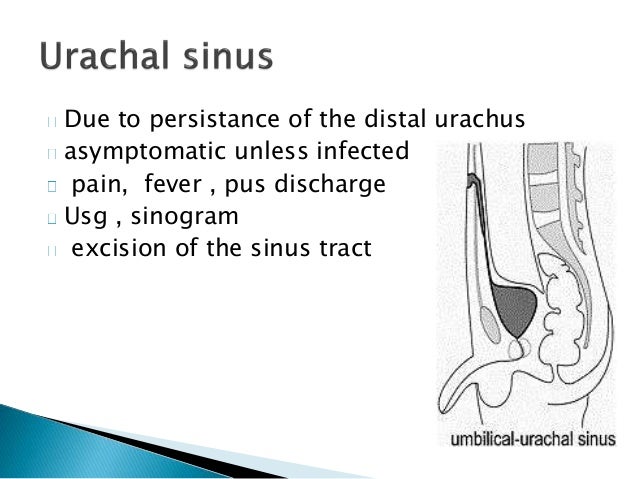 Urachal sinus

Due to persistance of the distal urachus
asymptomatic unless infected
pain, fever , pus discharge
Usg , sinogram
excision of the sinus tract

umbilical-urachal sinus